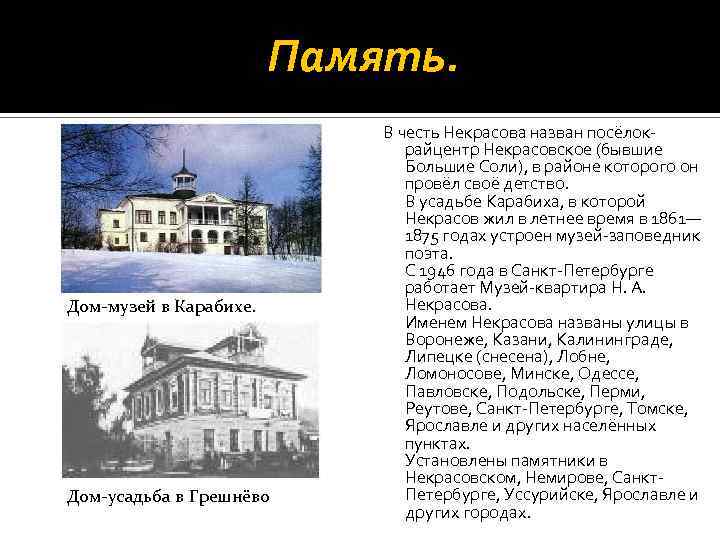 Память.

Дом-музей в Карабихе.

Дом-усадьба в Грешнёво

В честь Некрасова назван посёлок-райцентр Некрасовское (бывшие Большие Соли), в районе которого он провёл своё детство.
В усадьбе Карабиха, в которой Некрасов жил в летнее время в 1861—1875 годах устроен музей-заповедник поэта.
С 1946 года в Санкт-Петербурге работает Музей-квартира Н. А. Некрасова.
Именем Некрасова названы улицы в Воронеже, Казани, Калининграде, Липецке (снесена), Лобне, Ломоносове, Минске, Одессе, Павловске, Подольске, Перми, Реутове, Санкт-Петербурге, Томске, Ярославле и других населённых пунктах.
Установлены памятники в Некрасовском, Немирове, Санкт-Петербурге, Уссурийске, Ярославле и других городах.